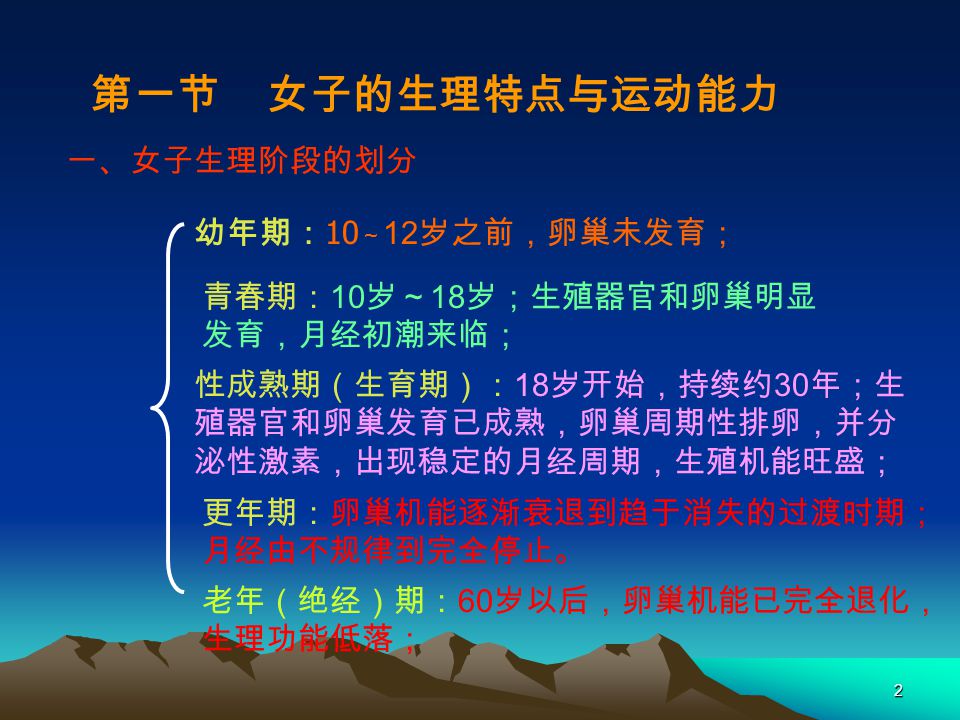 第一节　女子的生理特点与运动能力

一、女子生理阶段的划分

幼年期：10～12岁之前，卵巢未发育；

青春期：10岁～18岁；生殖器官和卵巢明显发育，月经初潮来临；

性成熟期（生育期）：18岁开始，持续约30年；生殖器官和卵巢发育已成熟，卵巢周期性排卵，并分泌性激素，出现稳定的月经周期，生殖机能旺盛；

更年期：卵巢机能逐渐衰退到趋于消失的过渡时期；月经由不规律到完全停止。

老年（绝经）期：60岁以后，卵巢机能已完全退化，生理功能低落；

2